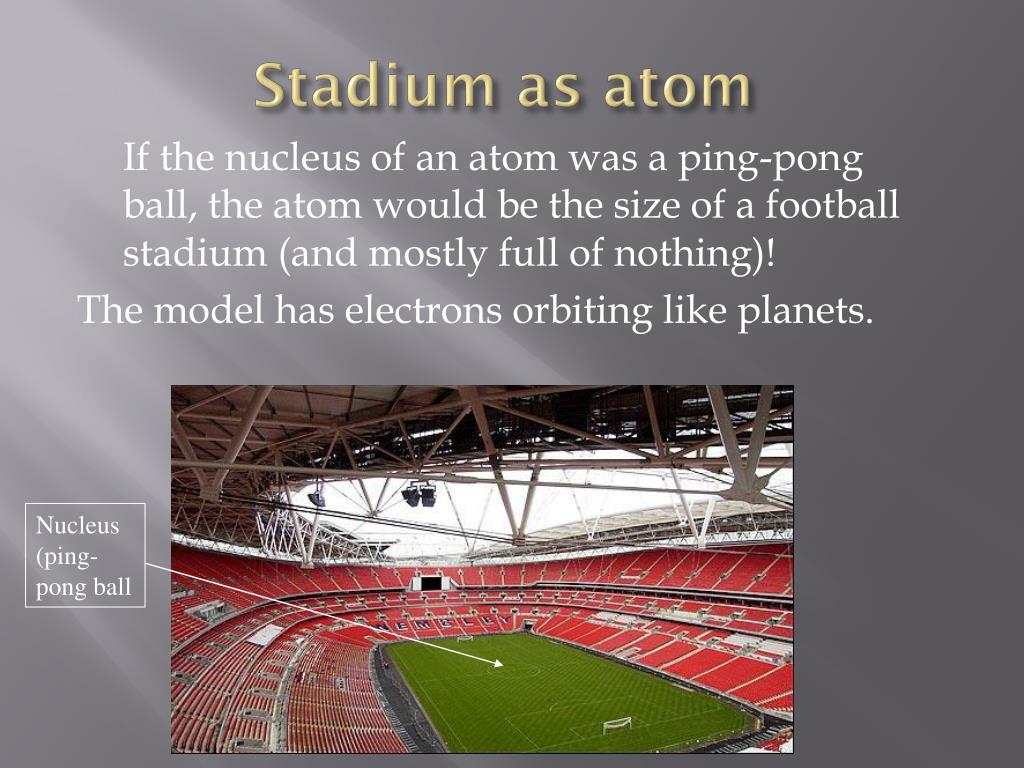 Stadium as atom

If the nucleus of an atom was a ping-pong ball, the atom would be the size of a football stadium (and mostly full of nothing)!

The model has electrons orbiting like planets.

Nucleus (ping-pong ball